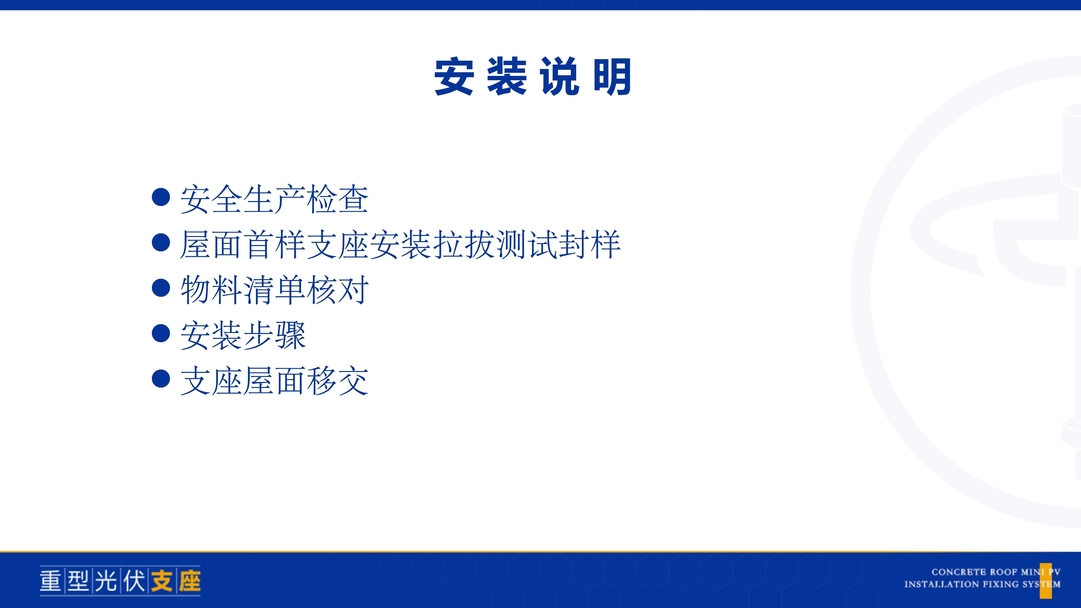 安装说明

● 安全生产检查
● 屋面首样支座安装拉拔测试封样
● 物料清单核对
● 安装步骤
● 支座屋面移交

重型光伏支座

CONCRETE ROOF MINI PV
INSTALLATION FIXING SYSTEM